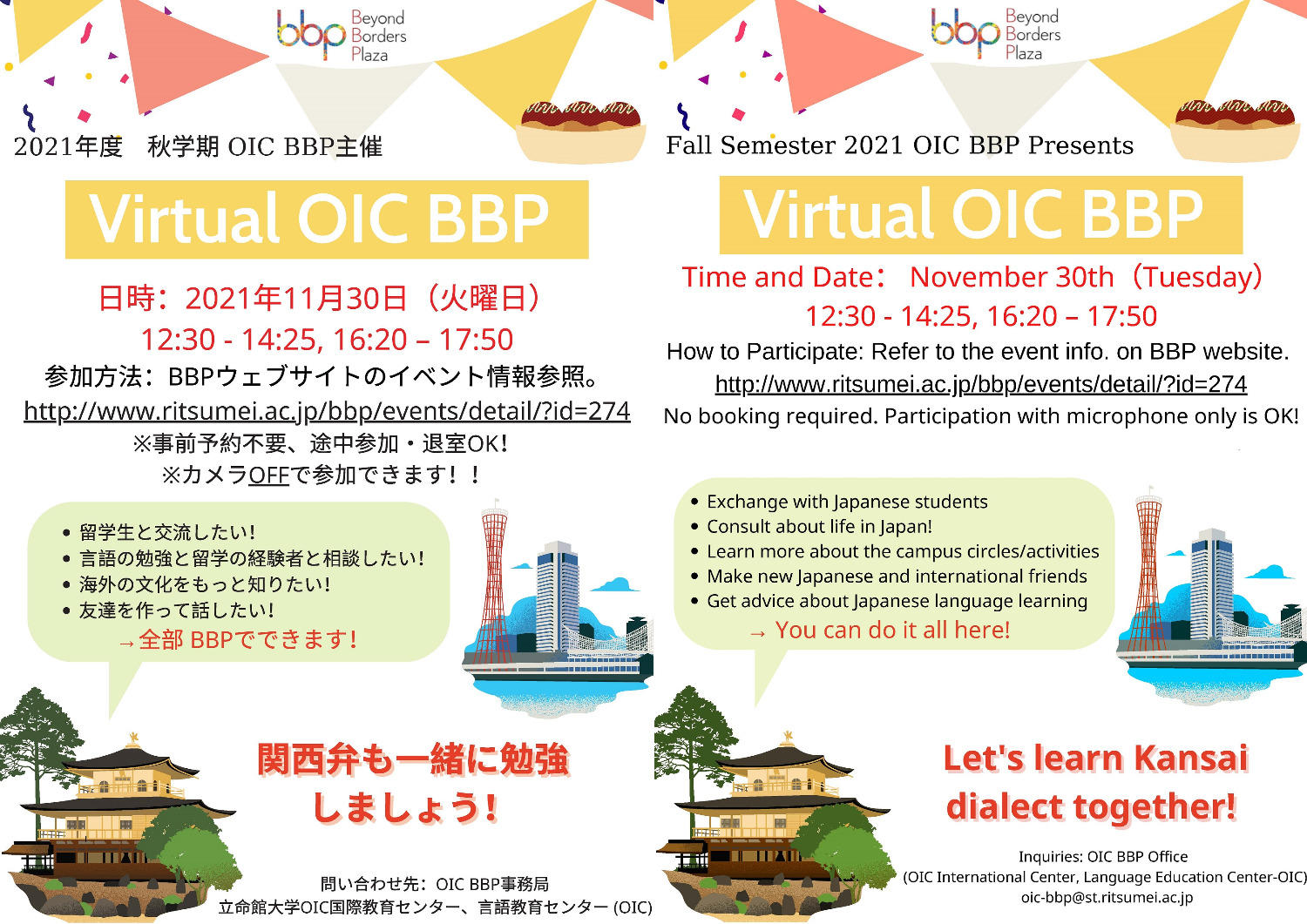 bbp Beyond Borders Plaza

2021年度　秋学期 OIC BBP主催

Virtual OIC BBP

日時：2021年11月30日（火曜日）
12:30 - 14:25, 16:20 – 17:50

参加方法：BBPウェブサイトのイベント情報参照。
http://www.ritsumei.ac.jp/bbp/events/detail/?id=274
※事前予約不要、途中参加・退室OK！
※カメラOFFで参加できます！！

• 留学生と交流したい！
• 言語の勉強と留学の経験者と相談したい！
• 海外の文化をもっと知りたい！
• 友達を作って話したい！
→全部 BBPでできます！

関西弁も一緒に勉強しましょう！

問い合わせ先：OIC BBP事務局
立命館大学OIC国際教育センター、言語教育センター (OIC)

bbp Beyond Borders Plaza

Fall Semester 2021 OIC BBP Presents

Virtual OIC BBP

Time and Date： November 30th（Tuesday）
12:30 - 14:25, 16:20 – 17:50

How to Participate: Refer to the event info. on BBP website.
http://www.ritsumei.ac.jp/bbp/events/detail/?id=274
No booking required. Participation with microphone only is OK!

• Exchange with Japanese students
• Consult about life in Japan!
• Learn more about the campus circles/activities
• Make new Japanese and international friends
• Get advice about Japanese language learning
→ You can do it all here!

Let's learn Kansai dialect together!

Inquiries: OIC BBP Office
(OIC International Center, Language Education Center-OIC)
oic-bbp@st.ritsumei.ac.jp